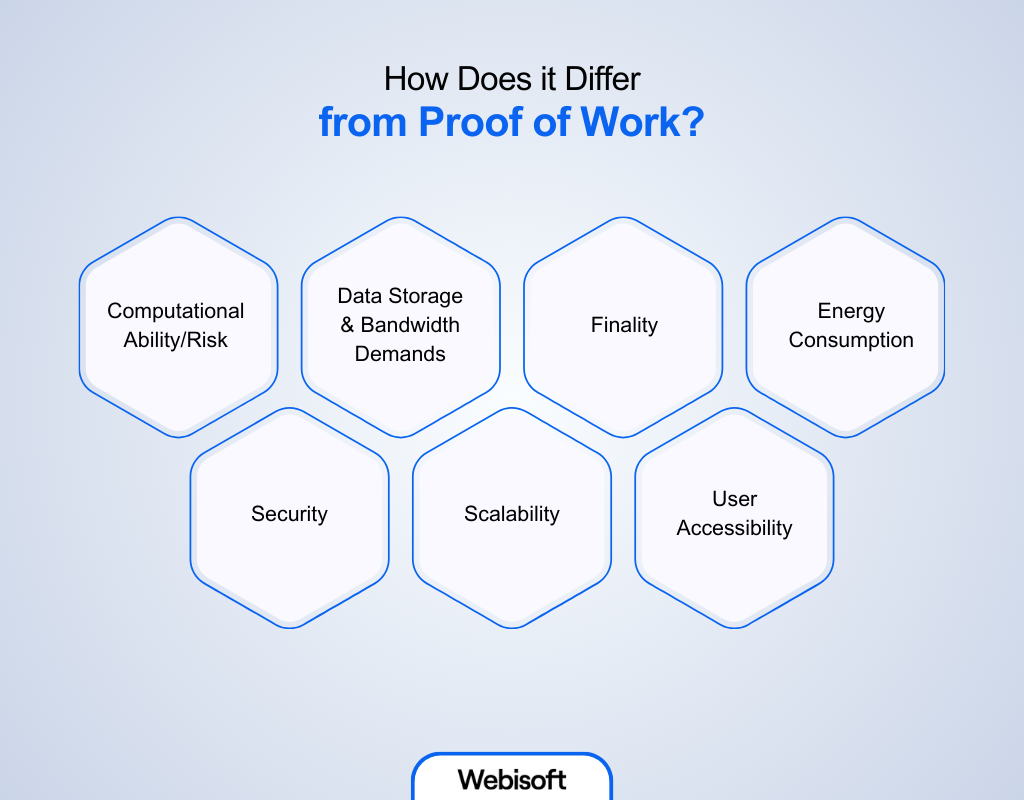 How Does it Differ
from Proof of Work?

Computational Ability/Risk

Data Storage & Bandwidth Demands

Finality

Energy Consumption

Security

Scalability

User Accessibility

Webisoft